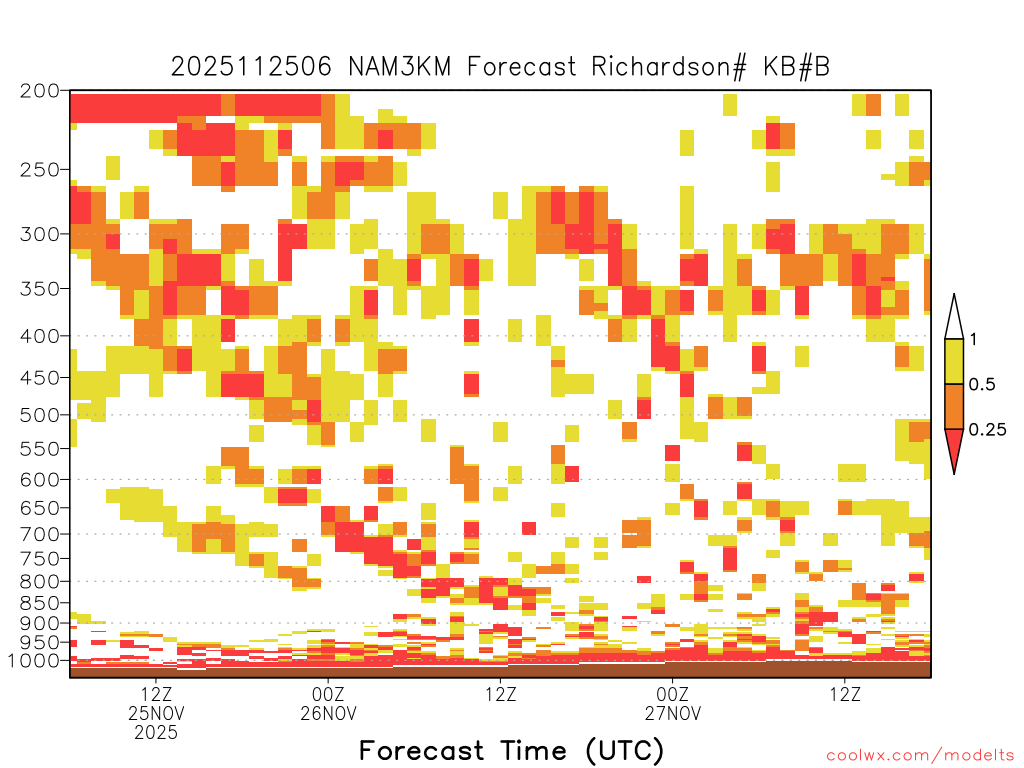 2025112506 NAM3KM Forecast Richardson# KB#B

200
250
300
350
400
450
500
550
600
650
700
750
800
850
900
950
1000

1
0.5
0.25

12Z
25NOV
2025
00Z
26NOV
12Z
00Z
27NOV
12Z

Forecast Time (UTC)

coolwx.com/modelts